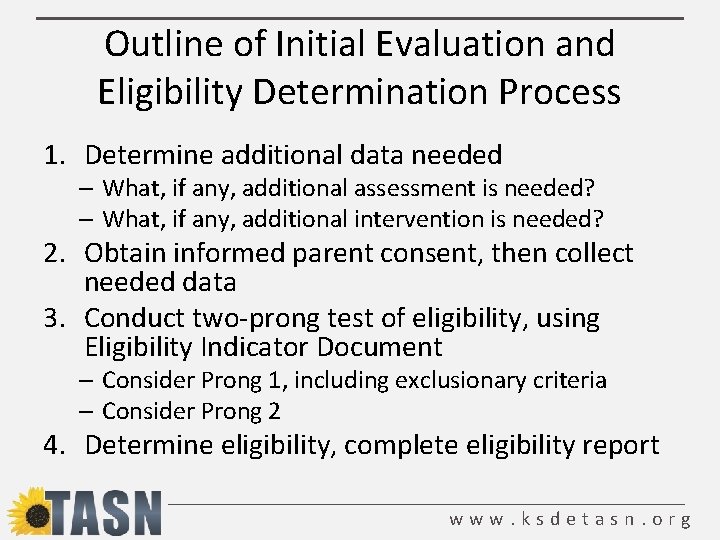 Outline of Initial Evaluation and Eligibility Determination Process

1. Determine additional data needed
– What, if any, additional assessment is needed?
– What, if any, additional intervention is needed?
2. Obtain informed parent consent, then collect needed data
3. Conduct two-prong test of eligibility, using Eligibility Indicator Document
– Consider Prong 1, including exclusionary criteria
– Consider Prong 2
4. Determine eligibility, complete eligibility report

TASN

www.ksdetasn.org